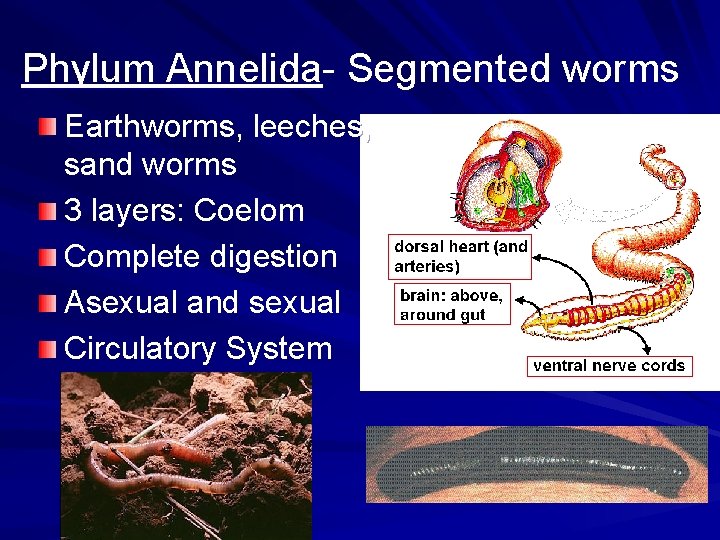 Phylum Annelida- Segmented worms

Earthworms, leeches, sand worms

3 layers: Coelom

Complete digestion

Asexual and sexual

Circulatory System

dorsal heart (and arteries)

brain: above, around gut

ventral nerve cords